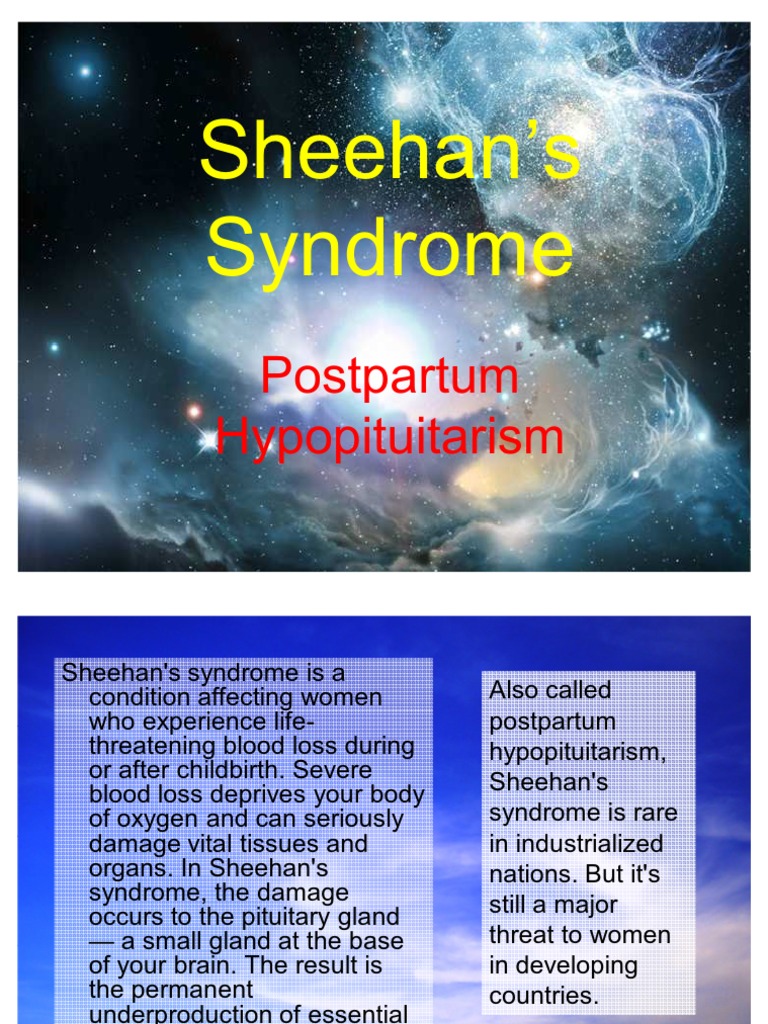 Sheehan's Syndrome

Postpartum Hypopituitarism

Sheehan's syndrome is a condition affecting women who experience life-threatening blood loss during or after childbirth. Severe blood loss deprives your body of oxygen and can seriously damage vital tissues and organs. In Sheehan's syndrome, the damage occurs to the pituitary gland — a small gland at the base of your brain. The result is the permanent underproduction of essential

Also called postpartum hypopituitarism, Sheehan's syndrome is rare in industrialized nations. But it's still a major threat to women in developing countries.